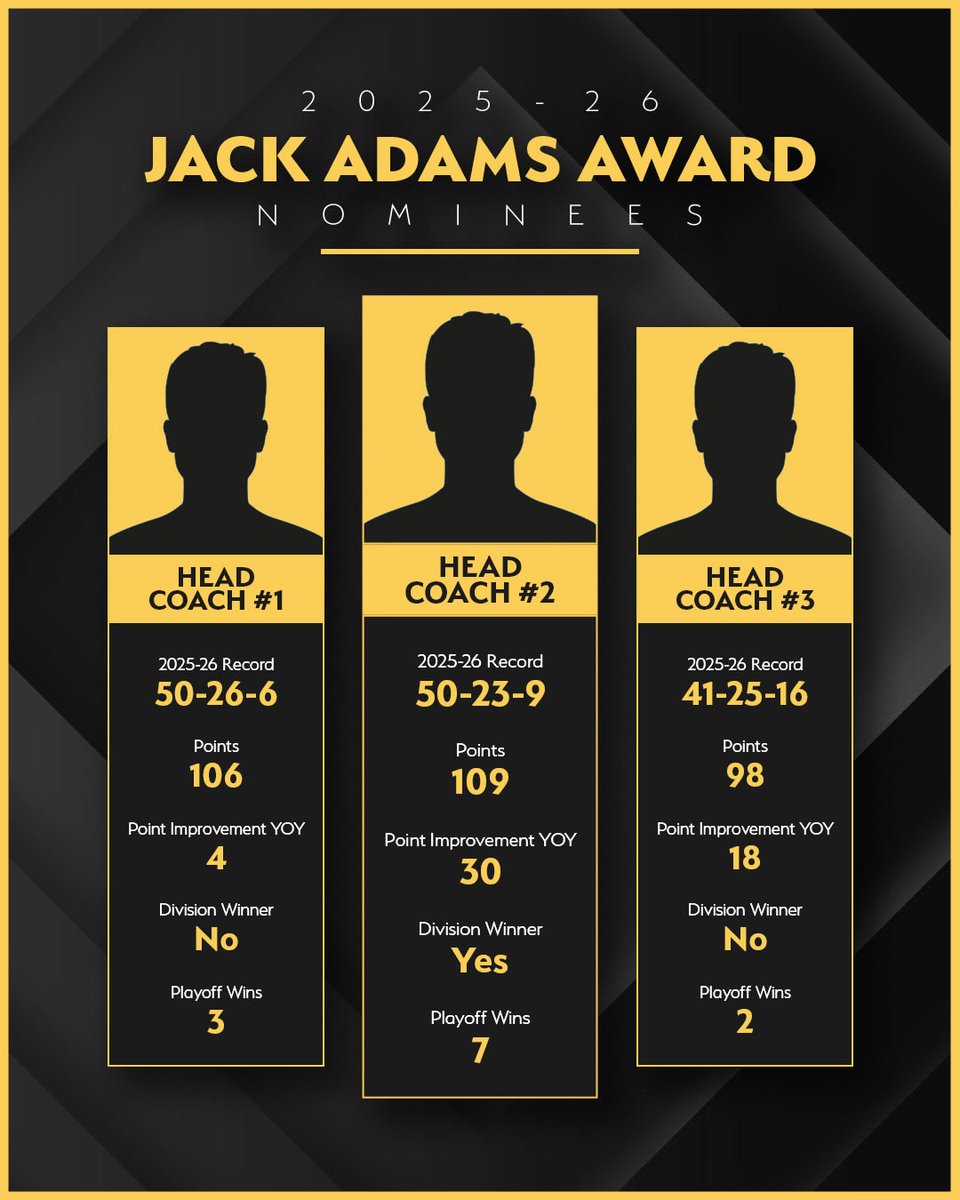 2025-26
JACK ADAMS AWARD
NOMINEES

HEAD COACH #1
2025-26 Record
50-26-6
Points
106
Point Improvement YOY
4
Division Winner
No
Playoff Wins
3

HEAD COACH #2
2025-26 Record
50-23-9
Points
109
Point Improvement YOY
30
Division Winner
Yes
Playoff Wins
7

HEAD COACH #3
2025-26 Record
41-25-16
Points
98
Point Improvement YOY
18
Division Winner
No
Playoff Wins
2